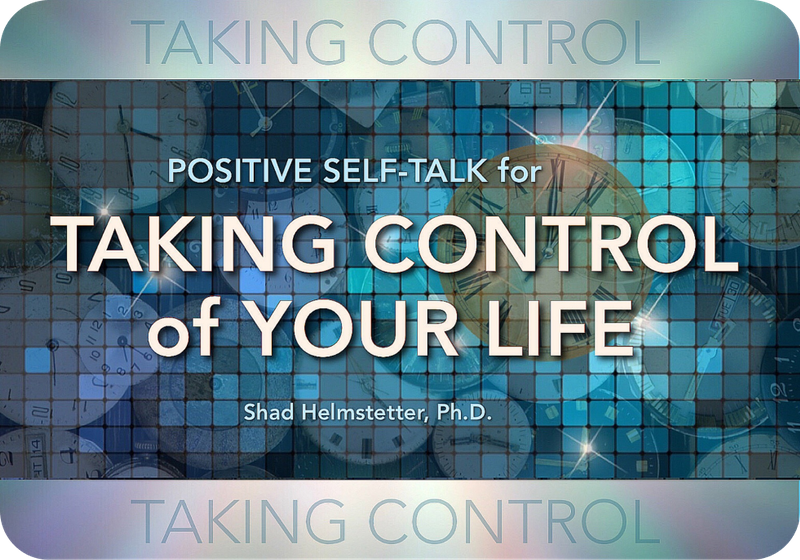 TAKING CONTROL

POSITIVE SELF-TALK for

TAKING CONTROL of YOUR LIFE

Shad Helmstetter, Ph.D.

TAKING CONTROL